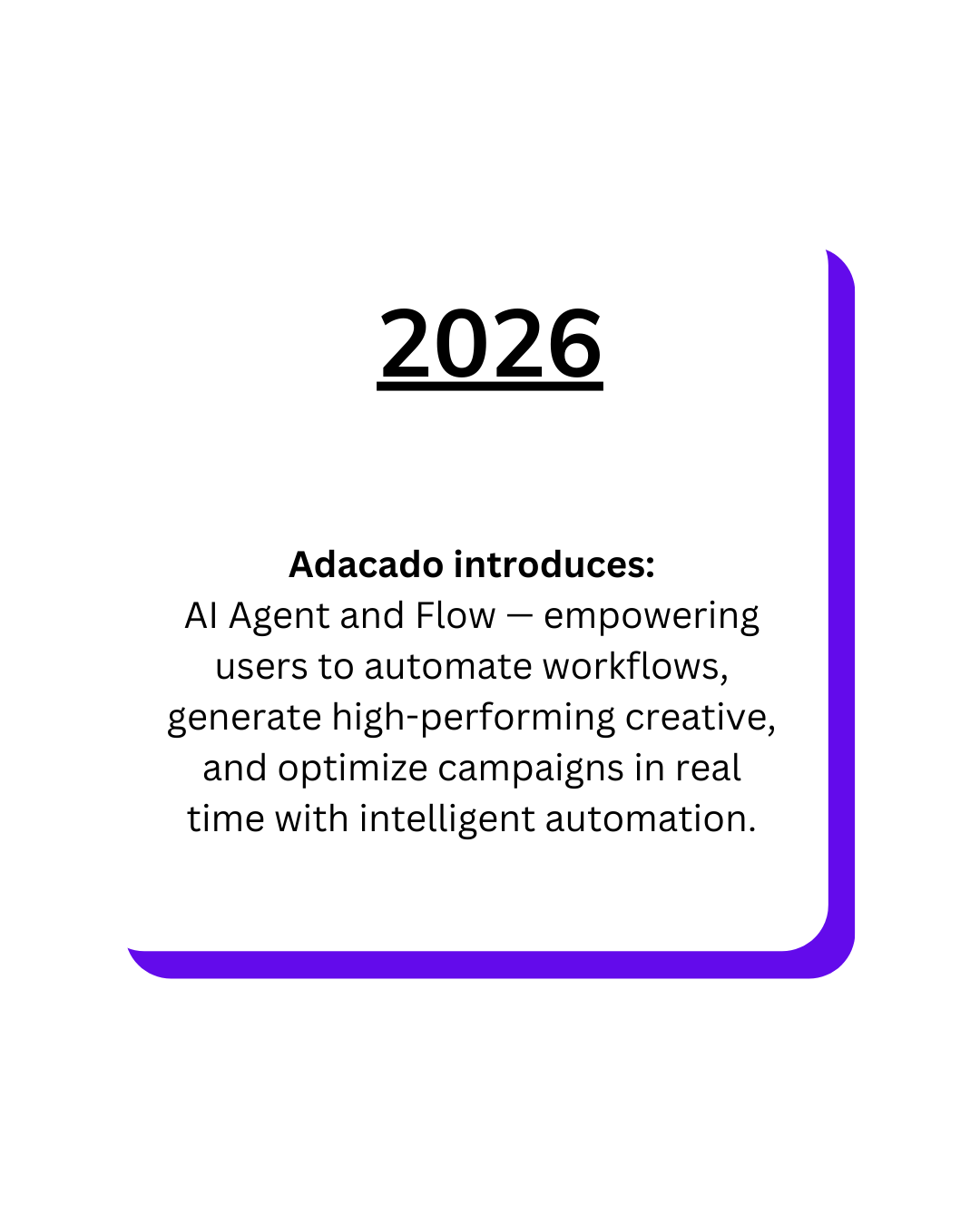 2026

Adacado introduces:
AI Agent and Flow — empowering users to automate workflows, generate high-performing creative, and optimize campaigns in real time with intelligent automation.